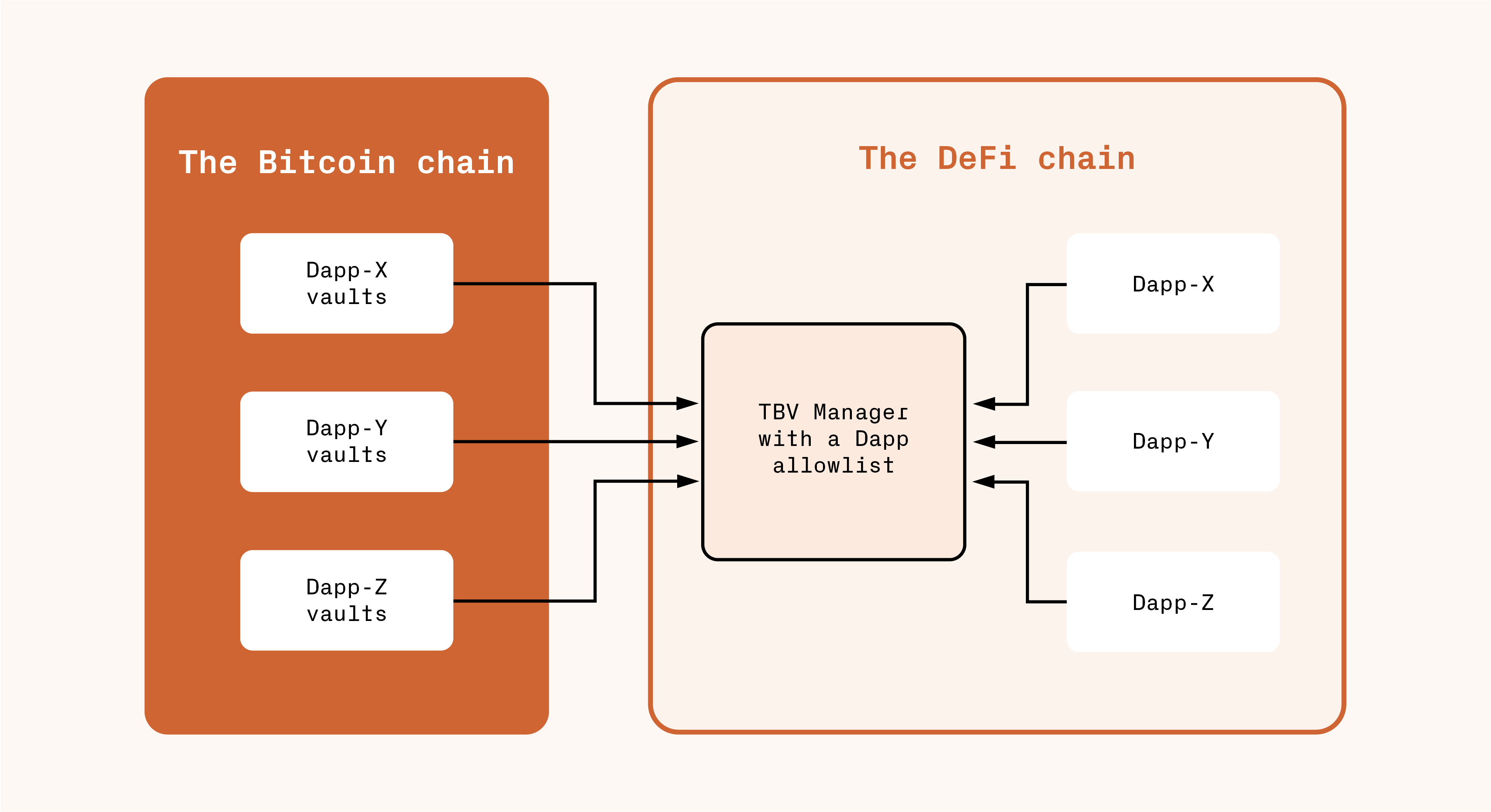 The Bitcoin chain

Dapp-X vaults

Dapp-Y vaults

Dapp-Z vaults

The DeFi chain

TBV Manager with a Dapp allowlist

Dapp-X

Dapp-Y

Dapp-Z